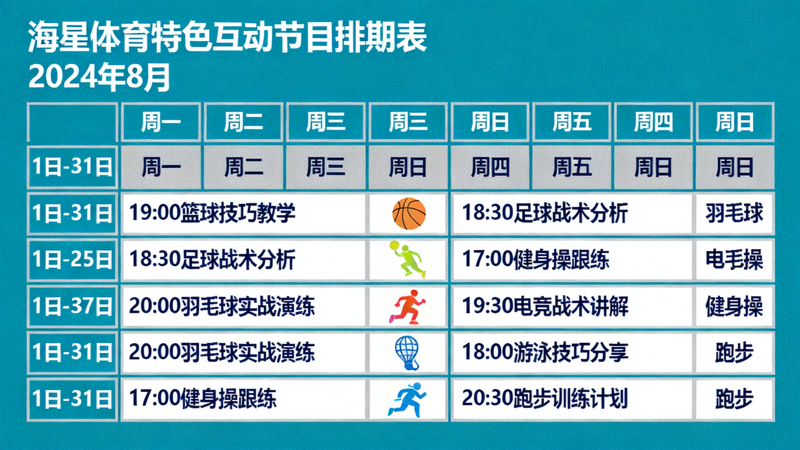 海星体育特色互动节目排期表
2024年8月

| | 周一 | 周二 | 周三 | 周三 | 周日 | 周五 | 周四 | 周日 |
|---|---|---|---|---|---|---|---|---|
| 1日-31日 | 周一 | 周二 | 周三 | 周日 | 周四 | 周五 | 周日 | 周日 |
| 1日-31日 | 19:00篮球技巧教学 | | | | 18:30足球战术分析 | | | 羽毛球 |
| 1日-25日 | 18:30足球战术分析 | | | | 17:00健身操跟练 | | | 电毛操 |
| 1日-37日 | 20:00羽毛球实战演练 | | | | 19:30电竞战术讲解 | | | 健身操 |
| 1日-31日 | 20:00羽毛球实战演练 | | | | 18:00游泳技巧分享 | | | 跑步 |
| 1日-31日 | 17:00健身操跟练 | | | | 20:30跑步训练计划 | | | 跑步 |